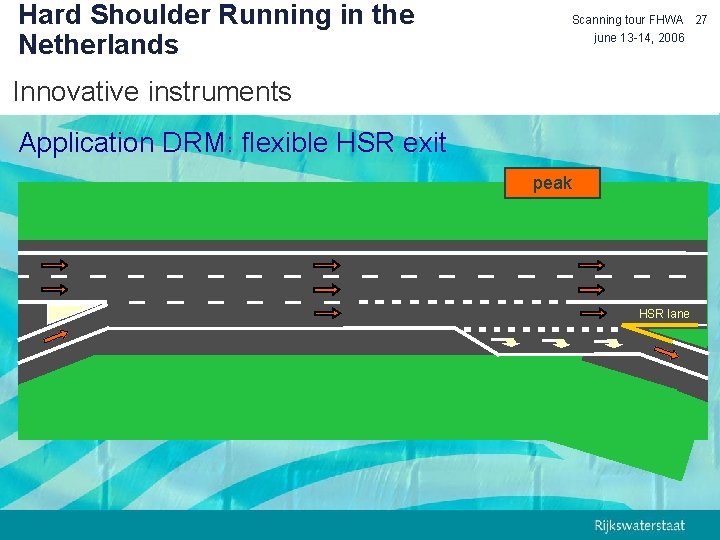 Hard Shoulder Running in the Netherlands

Scanning tour FHWA 27
june 13-14, 2006

Innovative instruments

Application DRM: flexible HSR exit

peak

HSR lane

Rijkswaterstaat